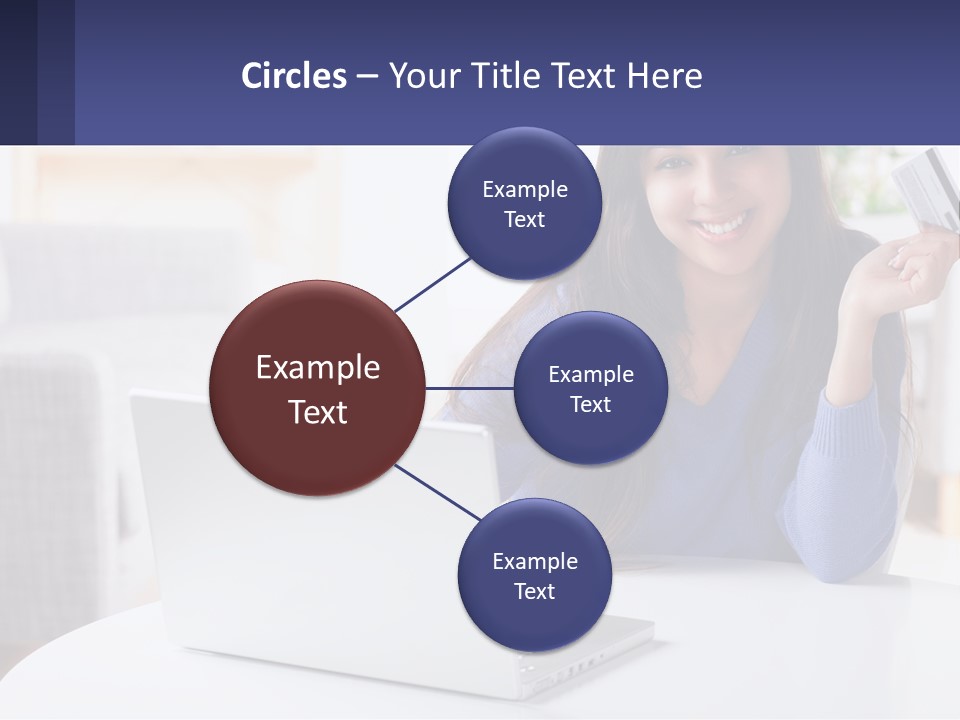 Circles – Your Title Text Here

Example Text

Example Text

Example Text

Example Text